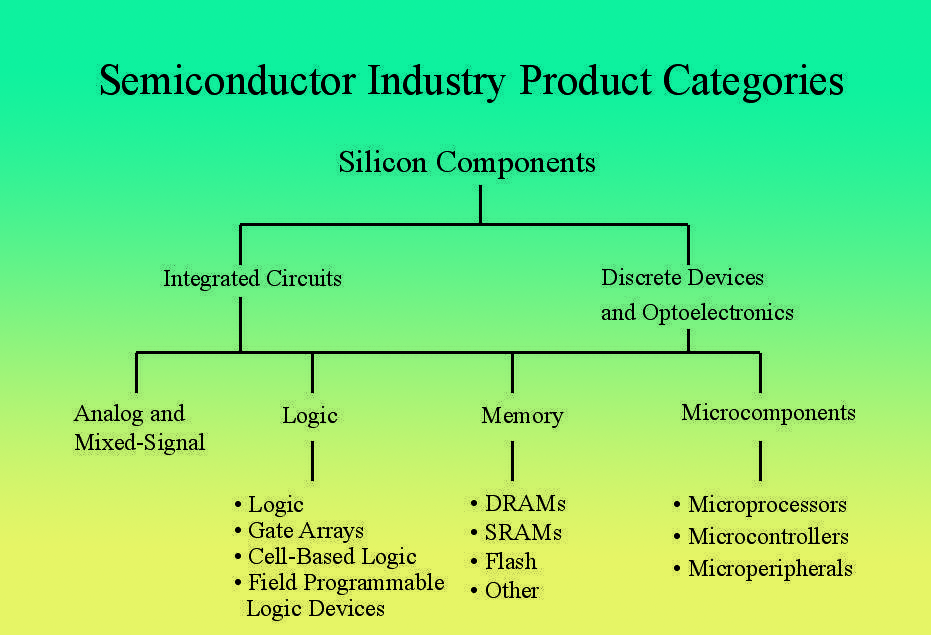 Semiconductor Industry Product Categories

Silicon Components

Integrated Circuits

Discrete Devices and Optoelectronics

Analog and Mixed-Signal

Logic

Memory

Microcomponents

• Logic
• Gate Arrays
• Cell-Based Logic
• Field Programmable Logic Devices

• DRAMs
• SRAMs
• Flash
• Other

• Microprocessors
• Microcontrollers
• Microperipherals